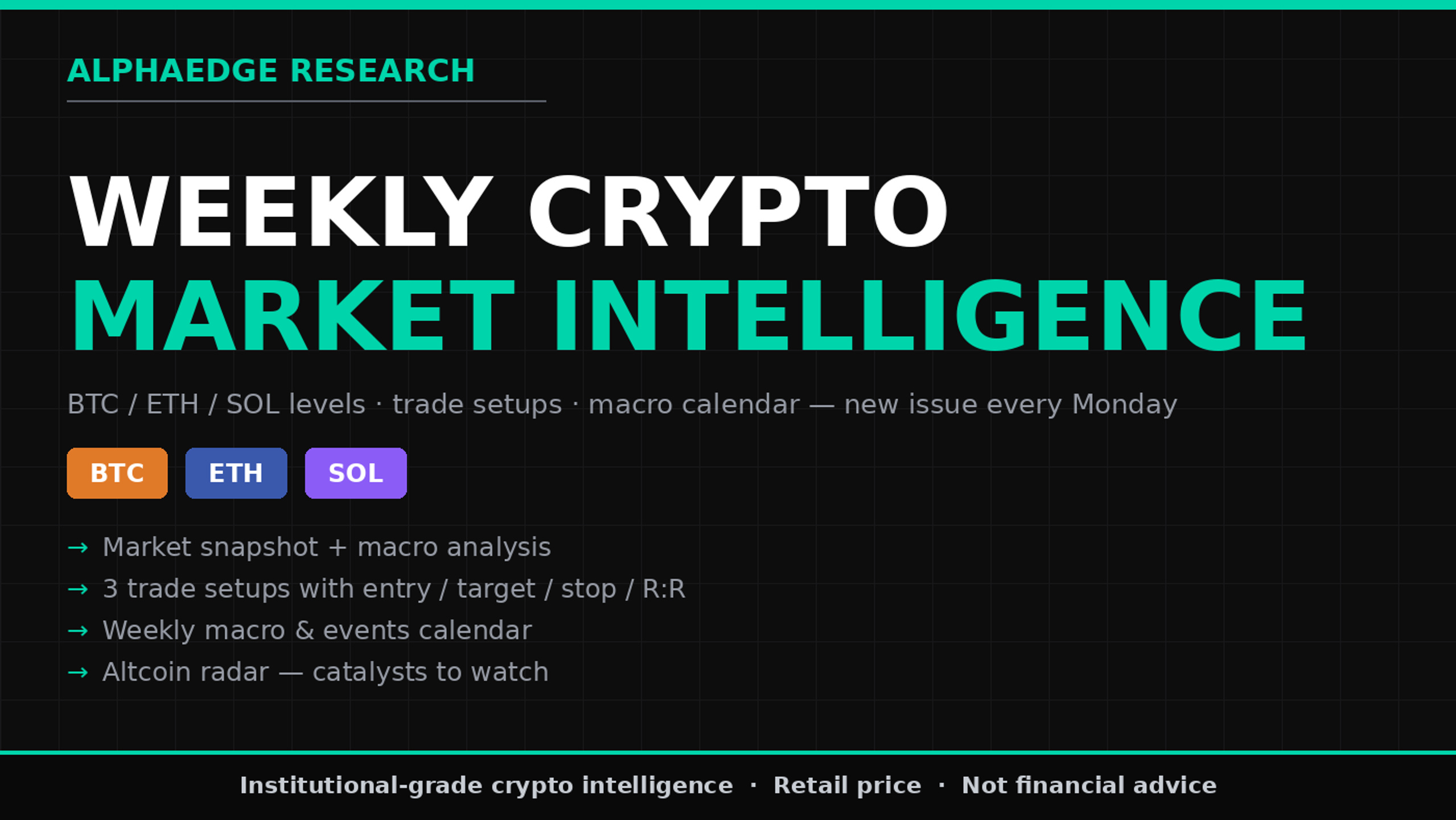 ALPHAEDGE RESEARCH

WEEKLY CRYPTO
MARKET INTELLIGENCE

BTC / ETH / SOL levels · trade setups · macro calendar — new issue every Monday

BTC ETH SOL

→ Market snapshot + macro analysis
→ 3 trade setups with entry / target / stop / R:R
→ Weekly macro & events calendar
→ Altcoin radar — catalysts to watch

Institutional-grade crypto intelligence · Retail price · Not financial advice